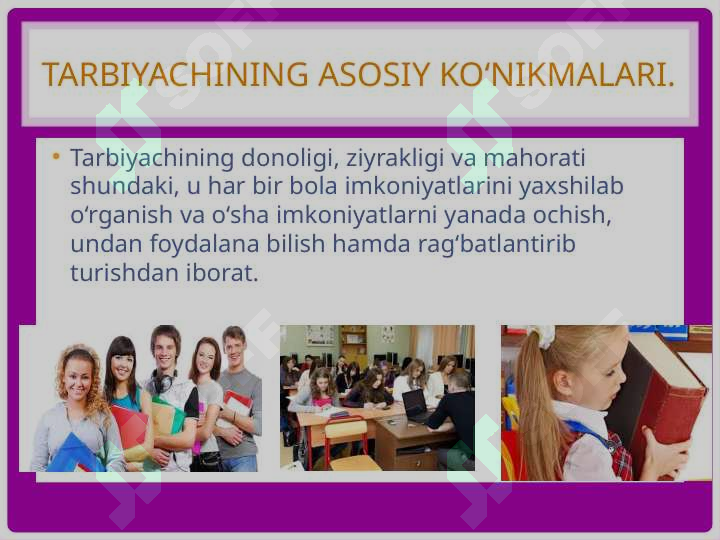 TARBIYACHINING ASOSIY KO‘NIKMALARI.

• Tarbiyachining donoligi, ziyrakligi va mahorati shundaki, u har bir bola imkoniyatlarini yaxshilab o‘rganish va o‘sha imkoniyatlarni yanada ochish, undan foydalana bilish hamda rag‘batlantirib turishdan iborat.